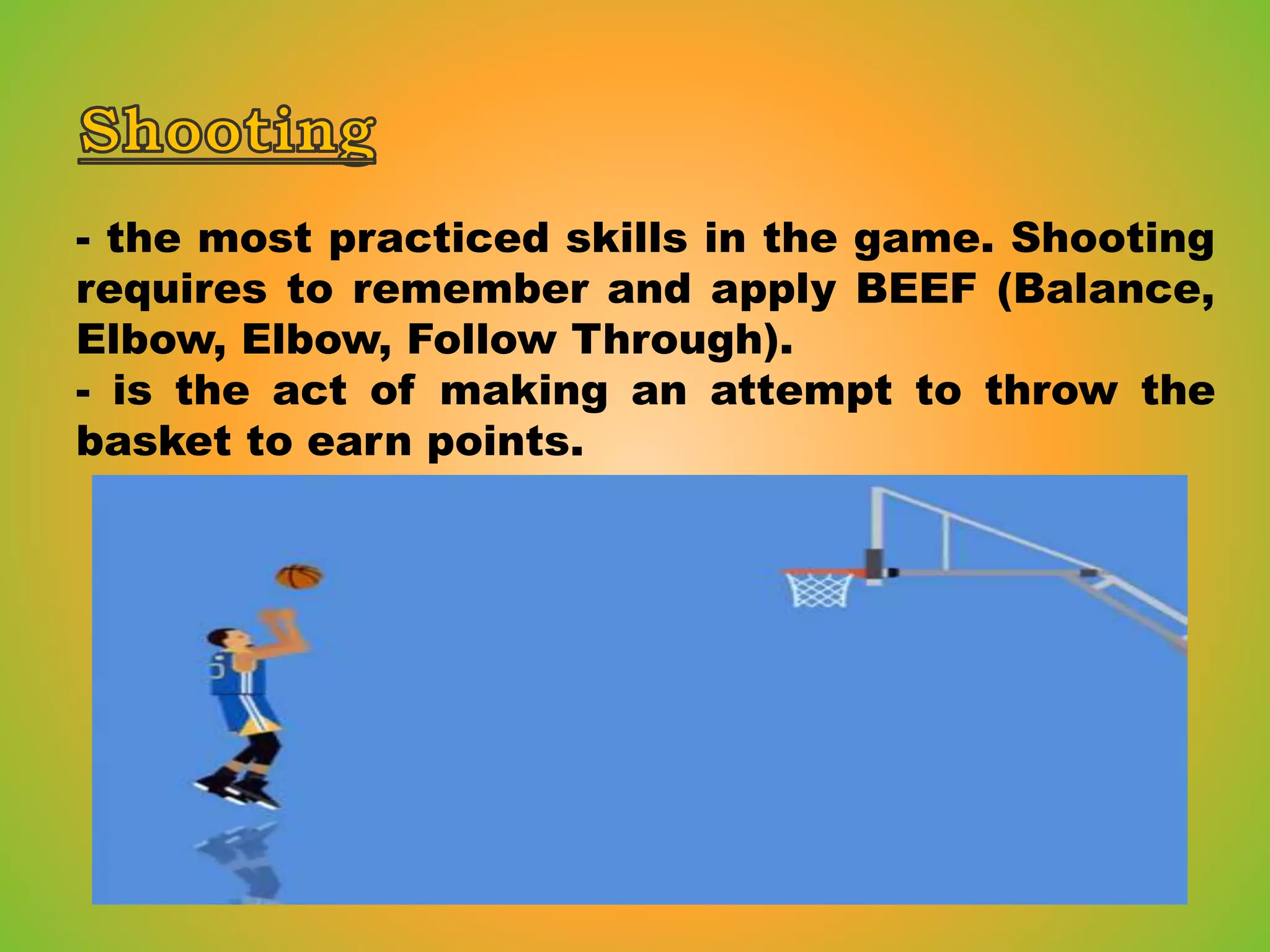 Shooting

- the most practiced skills in the game. Shooting requires to remember and apply BEEF (Balance, Elbow, Elbow, Follow Through).
- is the act of making an attempt to throw the basket to earn points.

5